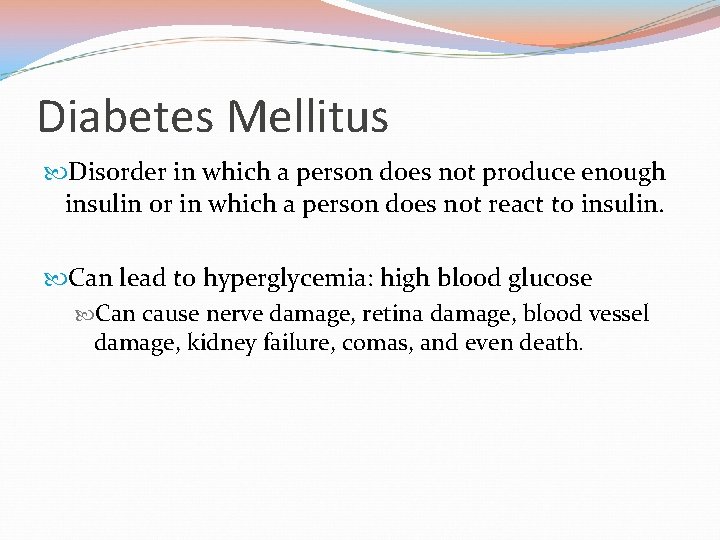 Diabetes Mellitus

Disorder in which a person does not produce enough insulin or in which a person does not react to insulin.

Can lead to hyperglycemia: high blood glucose

Can cause nerve damage, retina damage, blood vessel damage, kidney failure, comas, and even death.